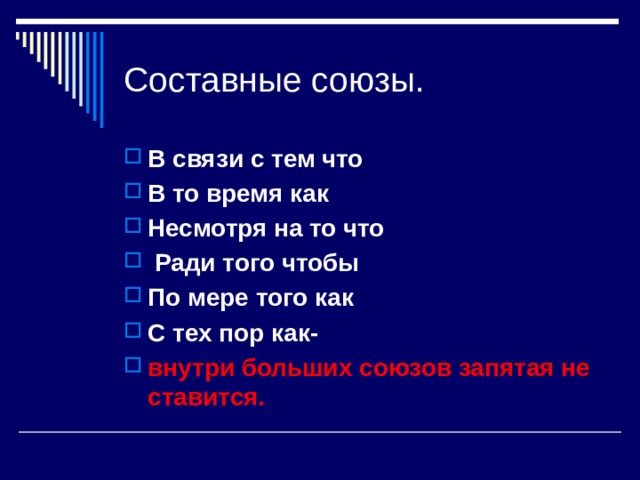 Составные союзы.

В связи с тем что
В то время как
Несмотря на то что
Ради того чтобы
По мере того как
С тех пор как-
внутри больших союзов запятая не ставится.